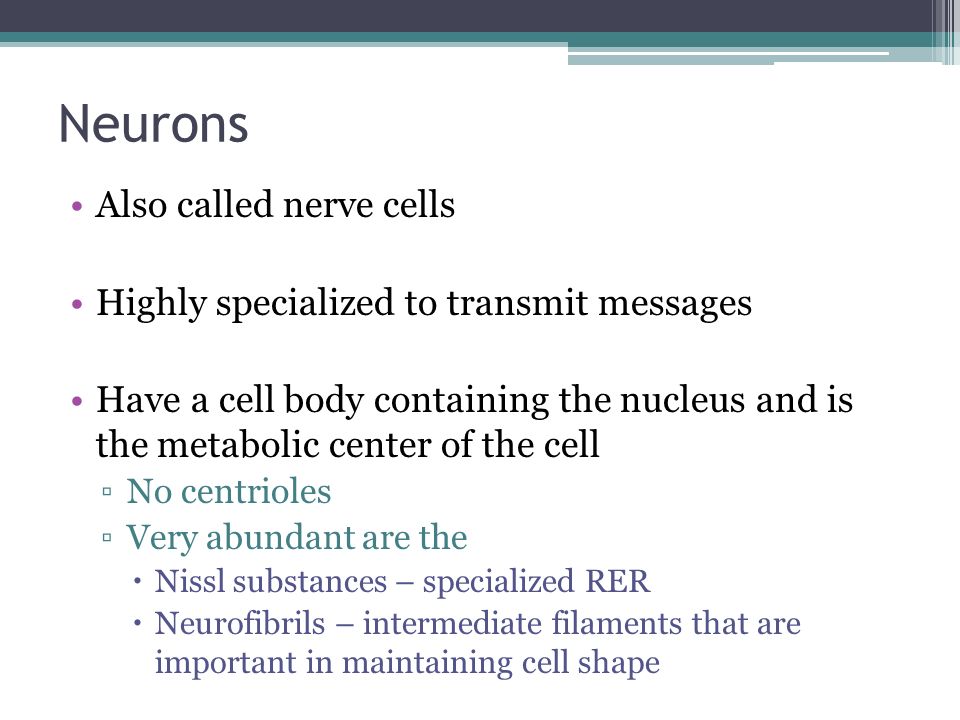 Neurons

• Also called nerve cells

• Highly specialized to transmit messages

• Have a cell body containing the nucleus and is the metabolic center of the cell
▫ No centrioles
▫ Very abundant are the
• Nissl substances – specialized RER
• Neurofibrils – intermediate filaments that are important in maintaining cell shape